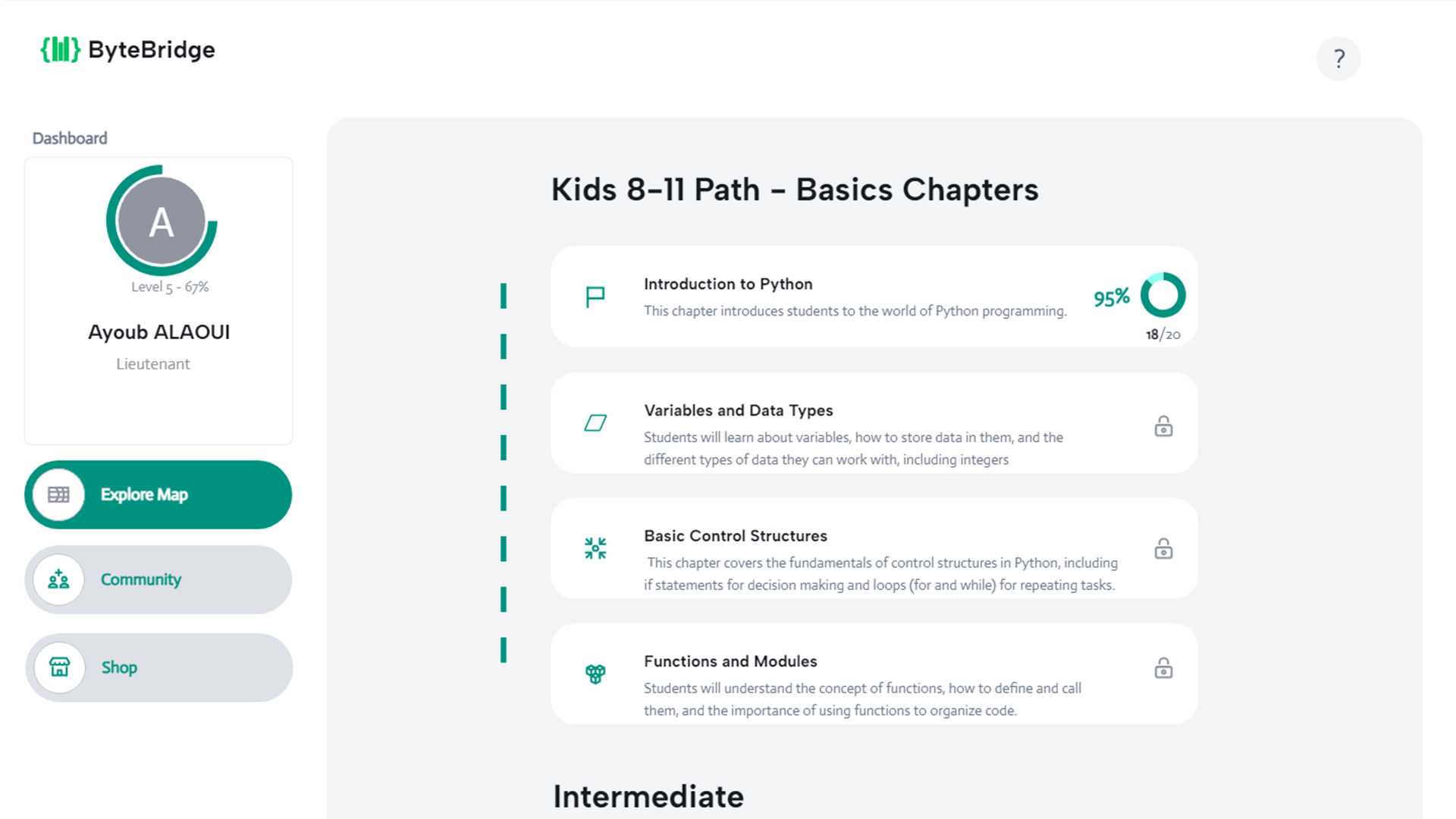 ByteBridge

?

Dashboard

A

Level 5 - 67%

Ayoub ALAOUI

Lieutenant

Explore Map

Community

Shop

Kids 8-11 Path - Basics Chapters

Introduction to Python

This chapter introduces students to the world of Python programming.

95%

18/20

Variables and Data Types

Students will learn about variables, how to store data in them, and the different types of data they can work with, including integers

Basic Control Structures

This chapter covers the fundamentals of control structures in Python, including if statements for decision making and loops (for and while) for repeating tasks.

Functions and Modules

Students will understand the concept of functions, how to define and call them, and the importance of using functions to organize code.

Intermediate